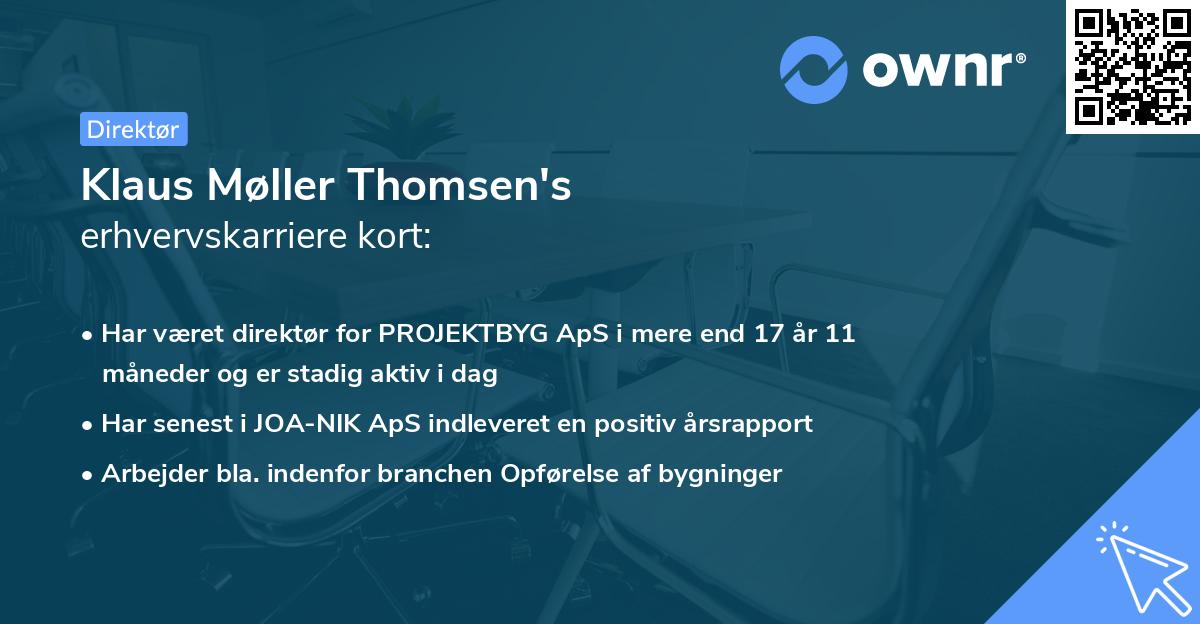 ownr®

Direktør

Klaus Møller Thomsen's
erhvervskarriere kort:

• Har været direktør for PROJEKTBYG ApS i mere end 17 år 11 måneder og er stadig aktiv i dag
• Har senest i JOA-NIK ApS indleveret en positiv årsrapport
• Arbejder bla. indenfor branchen Opførelse af bygninger